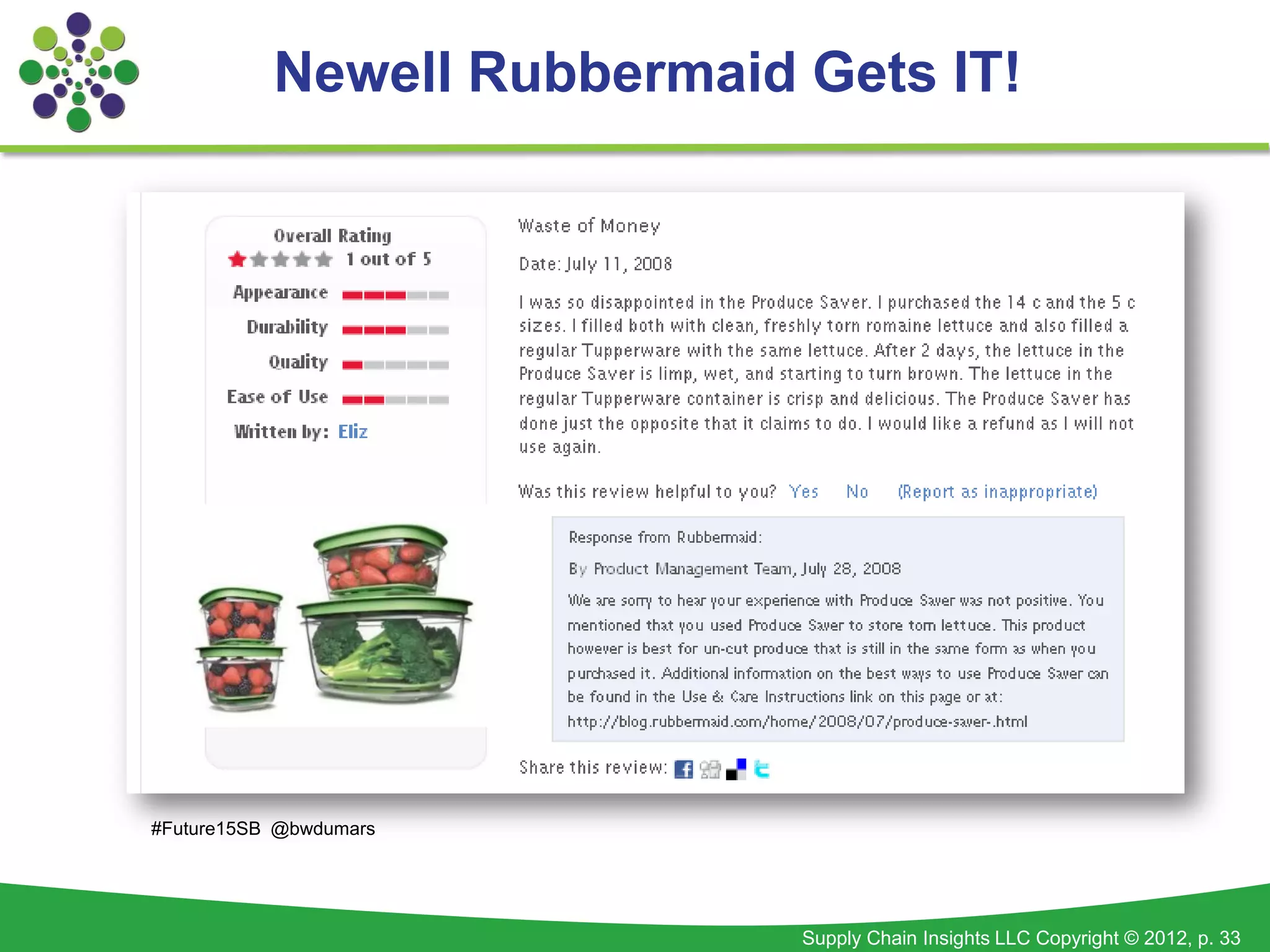 Newell Rubbermaid Gets IT!

Overall Rating
1 out of 5

Appearance

Durability

Quality

Ease of Use

Written by: Eliz

Waste of Money

Date: July 11, 2008

I was so disappointed in the Produce Saver. I purchased the 14 c and the 5 c sizes. I filled both with clean, freshly torn romaine lettuce and also filled a regular Tupperware with the same lettuce. After 2 days, the lettuce in the Produce Saver is limp, wet, and starting to turn brown. The lettuce in the regular Tupperware container is crisp and delicious. The Produce Saver has done just the opposite that it claims to do. I would like a refund as I will not use again.

Was this review helpful to you? Yes No (Report as inappropriate)

Response from Rubbermaid:

By Product Management Team, July 28, 2008

We are sorry to hear your experience with Produce Saver was not positive. You mentioned that you used Produce Saver to store torn lettuce. This product however is best for un-cut produce that is still in the same form as when you purchased it. Additional information on the best ways to use Produce Saver can be found in the Use & Care Instructions link on this page or at: http://blog.rubbermaid.com/home/2008/07/produce-saver-.html

Share this review:

#Future15SB @bwdumars

Supply Chain Insights LLC Copyright © 2012, p. 33